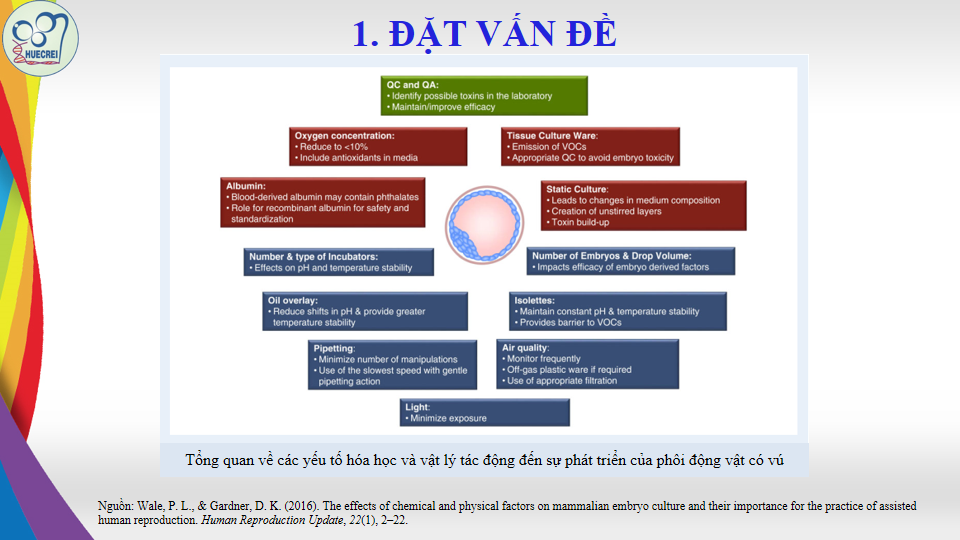 HUECREI

1. ĐẶT VẤN ĐỀ

QC and QA:
• Identify possible toxins in the laboratory
• Maintain/improve efficacy

Oxygen concentration:
• Reduce to <10%
• Include antioxidants in media

Tissue Culture Ware:
• Emission of VOCs
• Appropriate QC to avoid embryo toxicity

Albumin:
• Blood-derived albumin may contain phthalates
• Role for recombinant albumin for safety and standardization

Static Culture:
• Leads to changes in medium composition
• Creation of unstirred layers
• Toxin build-up

Number & type of Incubators:
• Effects on pH and temperature stability

Number of Embryos & Drop Volume:
• Impacts efficacy of embryo derived factors

Oil overlay:
• Reduce shifts in pH & provide greater temperature stability

Isolettes:
• Maintain constant pH & temperature stability
• Provides barrier to VOCs

Pipetting:
• Minimize number of manipulations
• Use of the slowest speed with gentle pipetting action

Air quality:
• Monitor frequently
• Off-gas plastic ware if required
• Use of appropriate filtration

Light:
• Minimize exposure

Tổng quan về các yếu tố hóa học và vật lý tác động đến sự phát triển của phôi động vật có vú

Nguồn: Wale, P. L., & Gardner, D. K. (2016). The effects of chemical and physical factors on mammalian embryo culture and their importance for the practice of assisted human reproduction. Human Reproduction Update, 22(1), 2–22.